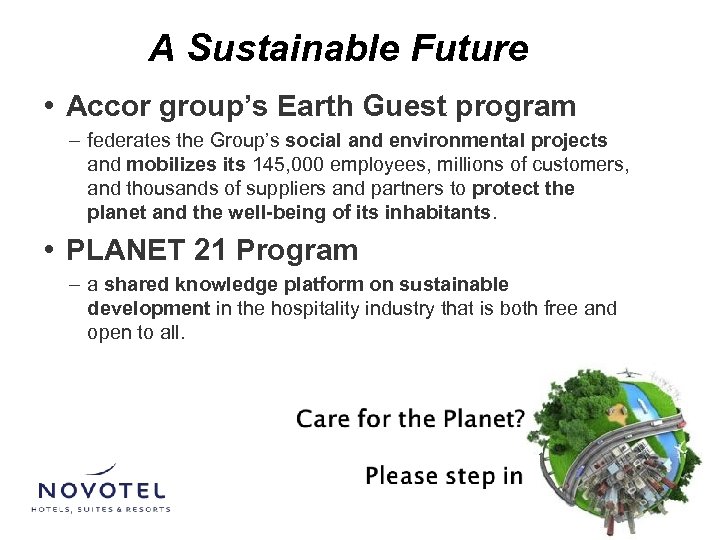 A Sustainable Future

• Accor group's Earth Guest program

– federates the Group's social and environmental projects and mobilizes its 145,000 employees, millions of customers, and thousands of suppliers and partners to protect the planet and the well-being of its inhabitants.

• PLANET 21 Program

– a shared knowledge platform on sustainable development in the hospitality industry that is both free and open to all.

Care for the Planet?

Please step in

NOVOTEL
HOTELS, SUITES & RESORTS